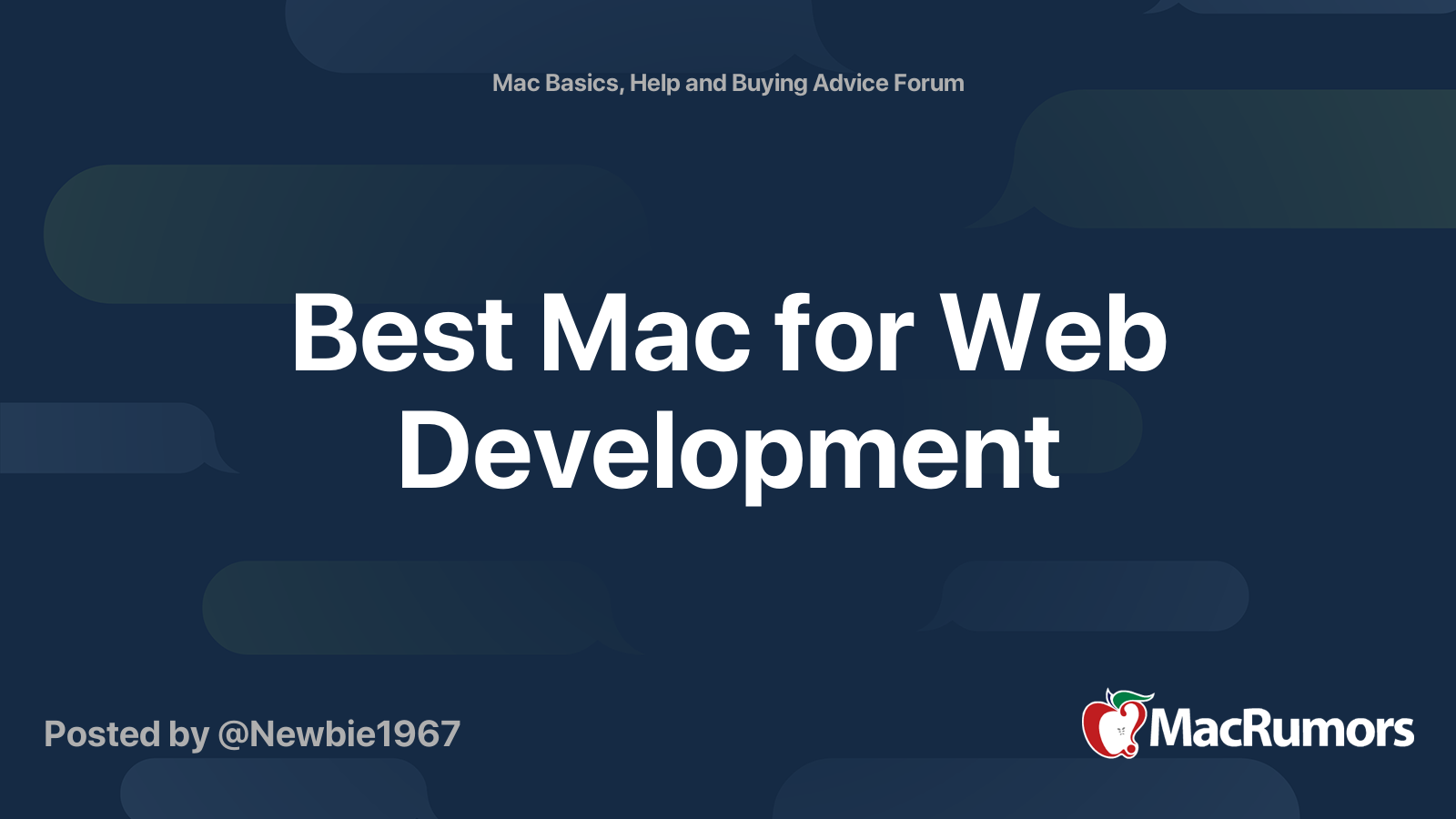 Mac Basics, Help and Buying Advice Forum

Best Mac for Web Development

Posted by @Newbie1967

MacRumors